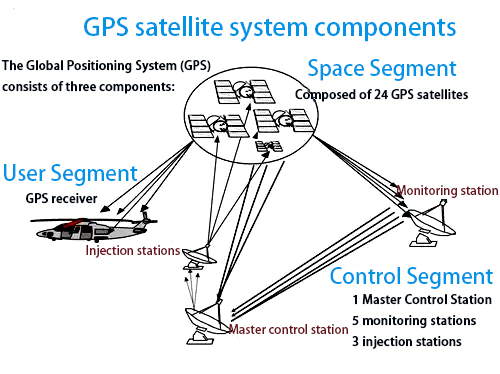 GPS satellite system components

The Global Positioning System (GPS) consists of three components:

Space Segment
Composed of 24 GPS satellites

User Segment
GPS receiver

Monitoring station

Injection stations

Control Segment
1 Master Control Station
5 monitoring stations
3 injection stations

Master control station